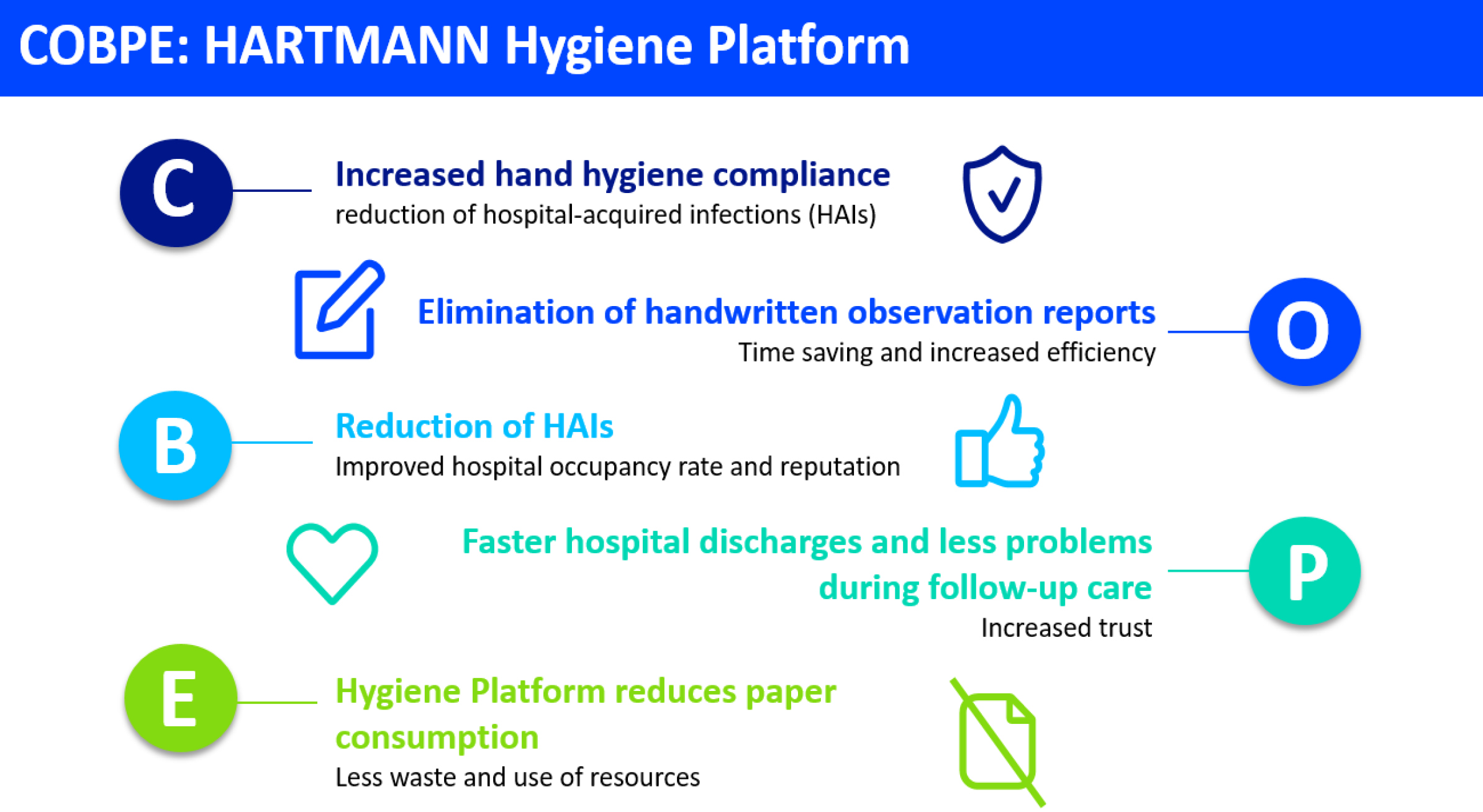 COBPE: HARTMANN Hygiene Platform

C

Increased hand hygiene compliance
reduction of hospital-acquired infections (HAIs)

Elimination of handwritten observation reports
Time saving and increased efficiency

O

B

Reduction of HAIs
Improved hospital occupancy rate and reputation

Faster hospital discharges and less problems during follow-up care
Increased trust

P

E

Hygiene Platform reduces paper consumption
Less waste and use of resources